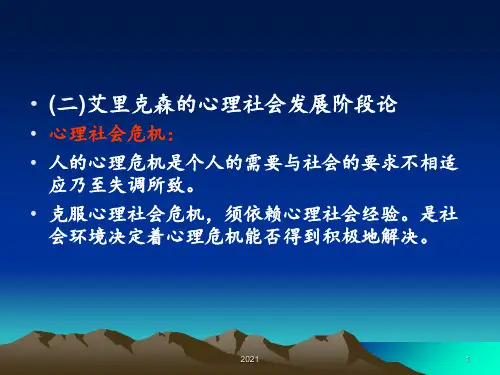 • (二)艾里克森的心理社会发展阶段论

• 心理社会危机：

• 人的心理危机是个人的需要与社会的要求不相适应乃至失调所致。

• 克服心理社会危机，须依赖心理社会经验。是社会环境决定着心理危机能否得到积极地解决。

2021

1